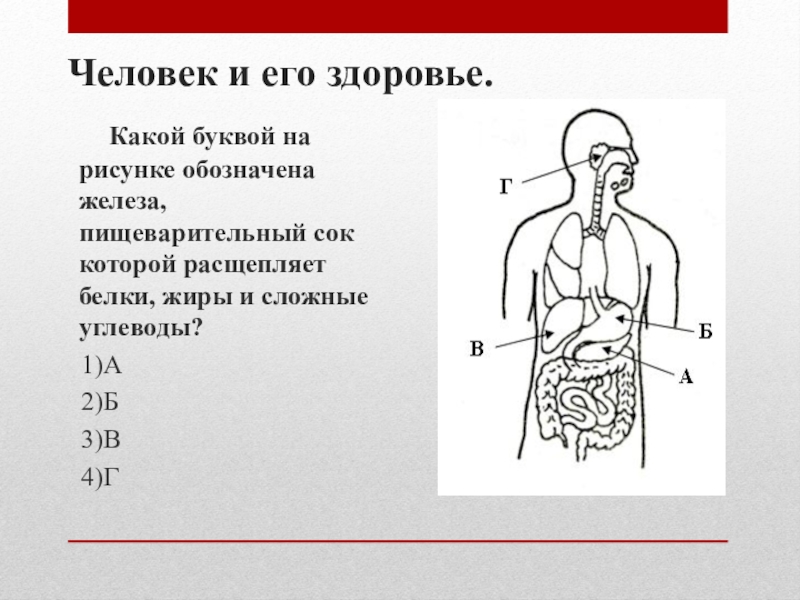 Человек и его здоровье.

Какой буквой на рисунке обозначена железа, пищеварительный сок которой расщепляет белки, жиры и сложные углеводы?

1)А

2)Б

3)В

4)Г

Г

Б

В

А